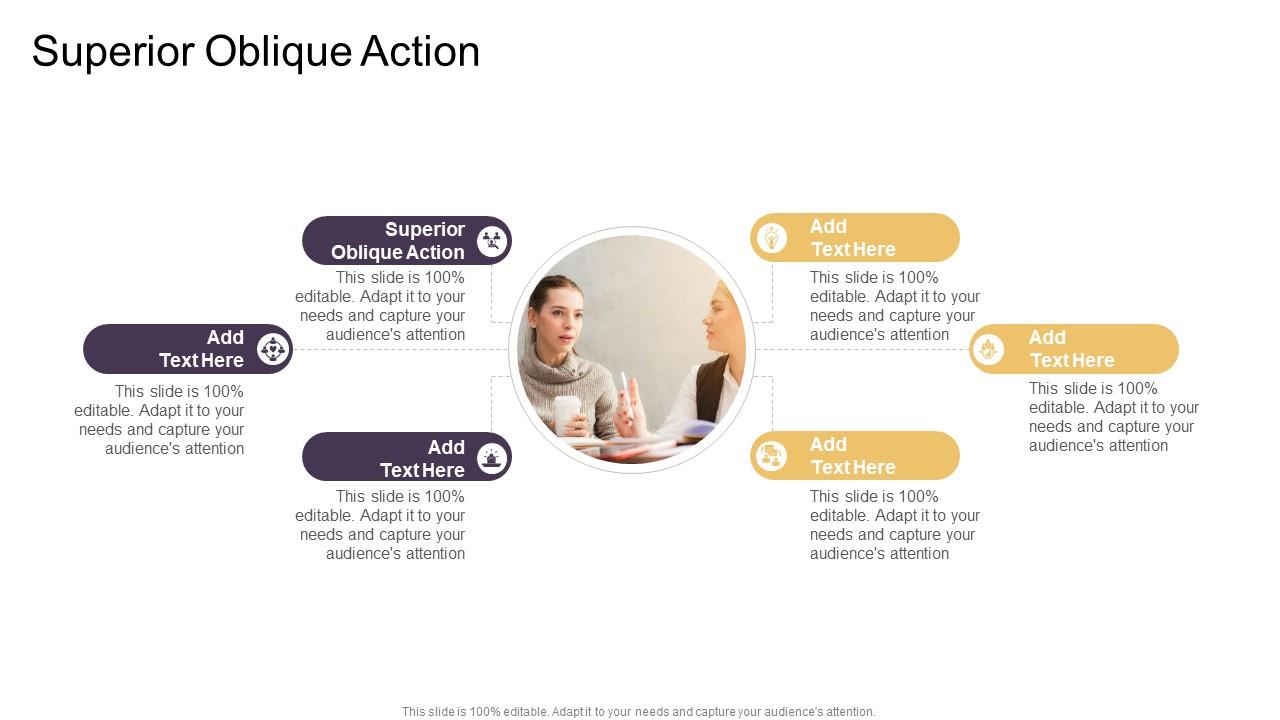 Superior Oblique Action

Superior Oblique Action
This slide is 100% editable. Adapt it to your needs and capture your audience's attention

Add Text Here
This slide is 100% editable. Adapt it to your needs and capture your audience's attention

Add Text Here
This slide is 100% editable. Adapt it to your needs and capture your audience's attention

Add Text Here
This slide is 100% editable. Adapt it to your needs and capture your audience's attention

Add Text Here
This slide is 100% editable. Adapt it to your needs and capture your audience's attention

Add Text Here
This slide is 100% editable. Adapt it to your needs and capture your audience's attention

This slide is 100% editable. Adapt it to your needs and capture your audience's attention.